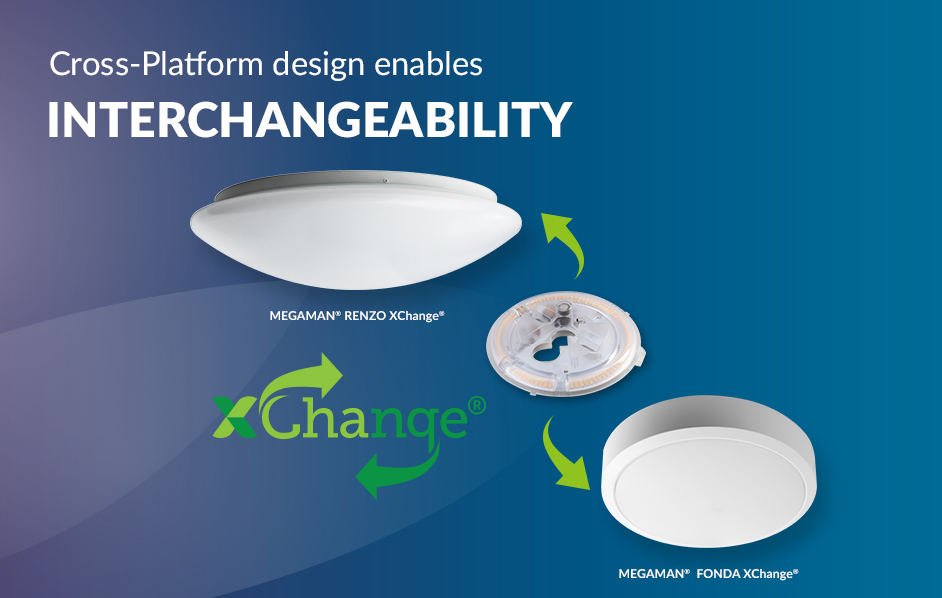 Cross-Platform design enables

INTERCHANGEABILITY

MEGAMAN® RENZO XChange®

XChange®

MEGAMAN® FONDA XChange®